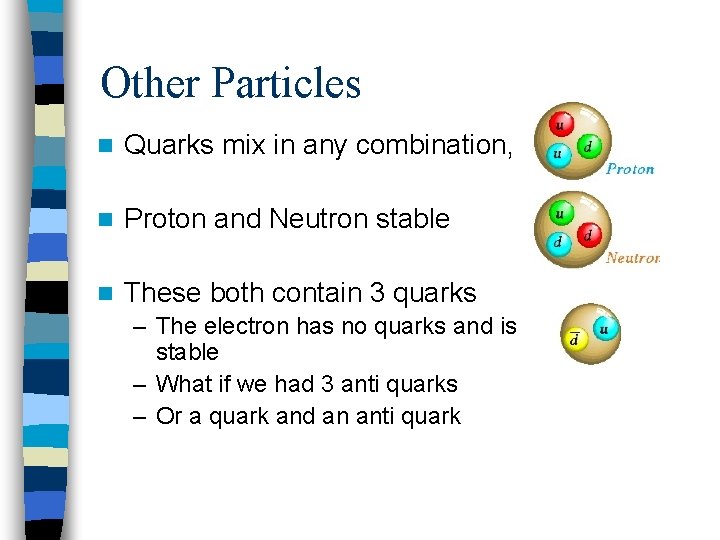 Other Particles

Quarks mix in any combination,

Proton and Neutron stable

These both contain 3 quarks

– The electron has no quarks and is stable

– What if we had 3 anti quarks

– Or a quark and an anti quark

u

u

d

Proton

u

d

d

Neutron

$\bar{d}$

u